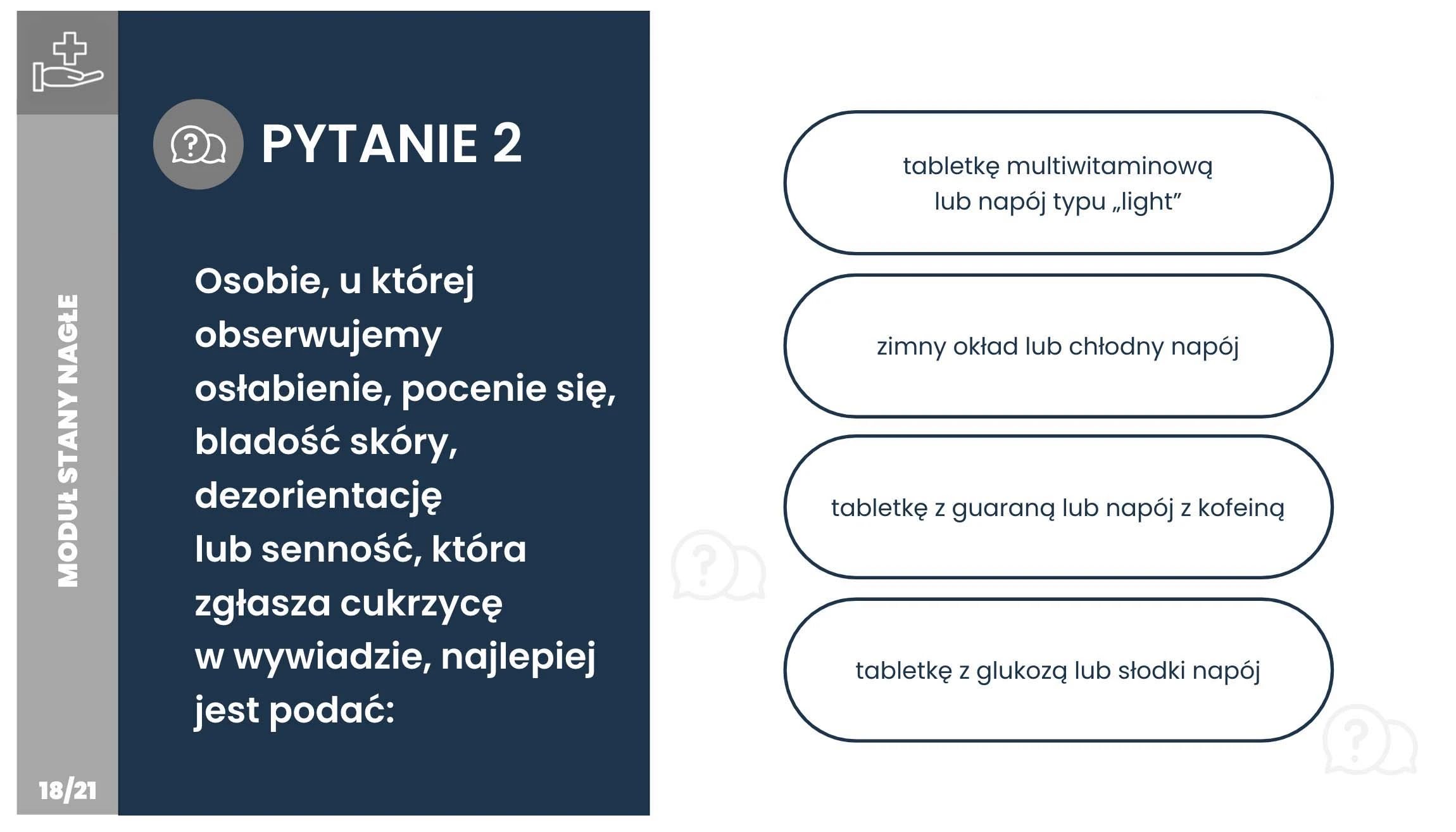 MODUŁ STANY NAGŁE

18/21

PYTANIE 2

Osobie, u której obserwujemy osłabienie, pocenie się, bladość skóry, dezorientację lub senność, która zgłasza cukrzycę w wywiadzie, najlepiej jest podać:

tabletkę multiwitaminową lub napój typu „light”

zimny okład lub chłodny napój

tabletkę z guaraną lub napój z kofeiną

tabletkę z glukozą lub słodki napój